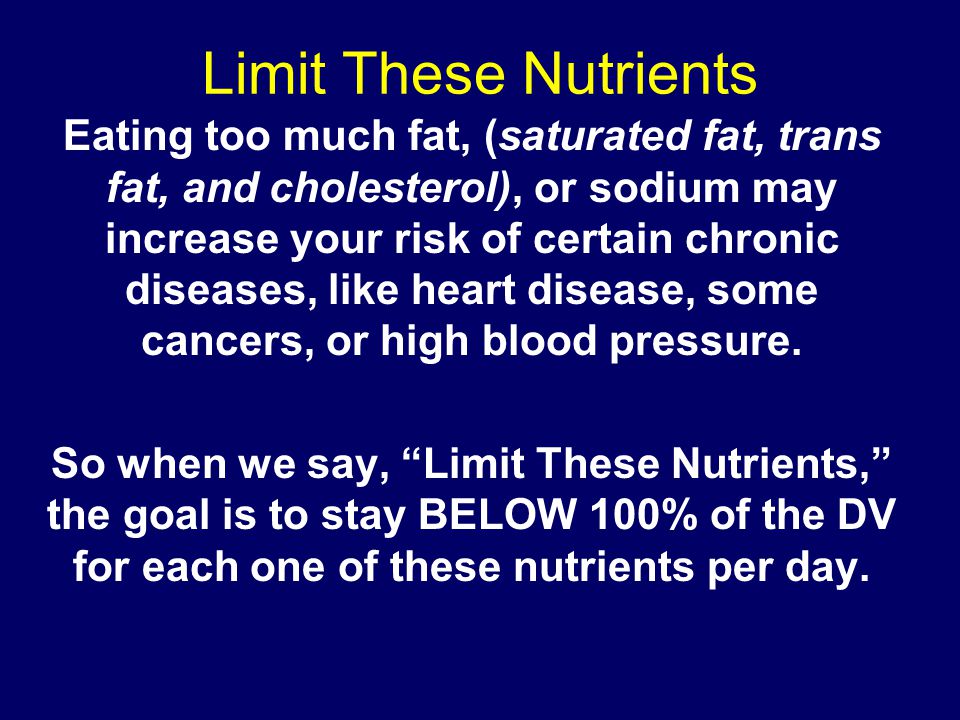 Limit These Nutrients

Eating too much fat, (saturated fat, trans fat, and cholesterol), or sodium may increase your risk of certain chronic diseases, like heart disease, some cancers, or high blood pressure.

So when we say, “Limit These Nutrients,” the goal is to stay BELOW 100% of the DV for each one of these nutrients per day.